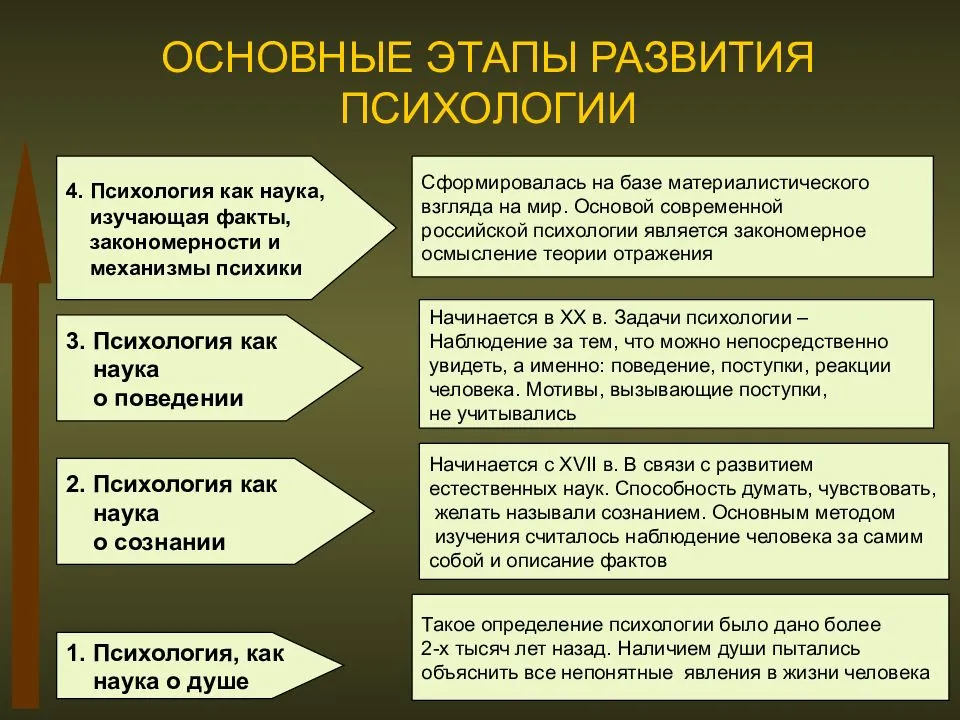 ОСНОВНЫЕ ЭТАПЫ РАЗВИТИЯ ПСИХОЛОГИИ

4. Психология как наука, изучающая факты, закономерности и механизмы психики

Сформировалась на базе материалистического взгляда на мир. Основой современной российской психологии является закономерное осмысление теории отражения

3. Психология как наука о поведении

Начинается в XX в. Задачи психологии – Наблюдение за тем, что можно непосредственно увидеть, а именно: поведение, поступки, реакции человека. Мотивы, вызывающие поступки, не учитывались

2. Психология как наука о сознании

Начинается с XVII в. В связи с развитием естественных наук. Способность думать, чувствовать, желать называли сознанием. Основным методом изучения считалось наблюдение человека за самим собой и описание фактов

1. Психология, как наука о душе

Такое определение психологии было дано более 2-х тысяч лет назад. Наличием души пытались объяснить все непонятные явления в жизни человека